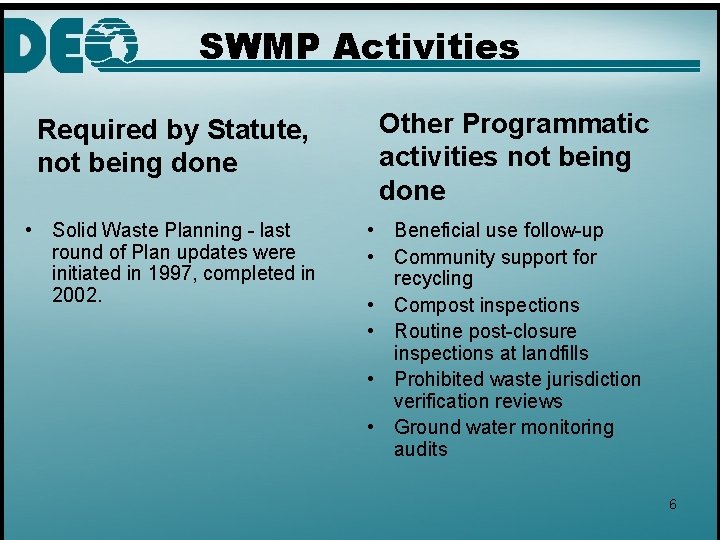 DEQ

SWMP Activities

Required by Statute, not being done

• Solid Waste Planning - last round of Plan updates were initiated in 1997, completed in 2002.

Other Programmatic activities not being done

• Beneficial use follow-up
• Community support for recycling
• Compost inspections
• Routine post-closure inspections at landfills
• Prohibited waste jurisdiction verification reviews
• Ground water monitoring audits

6